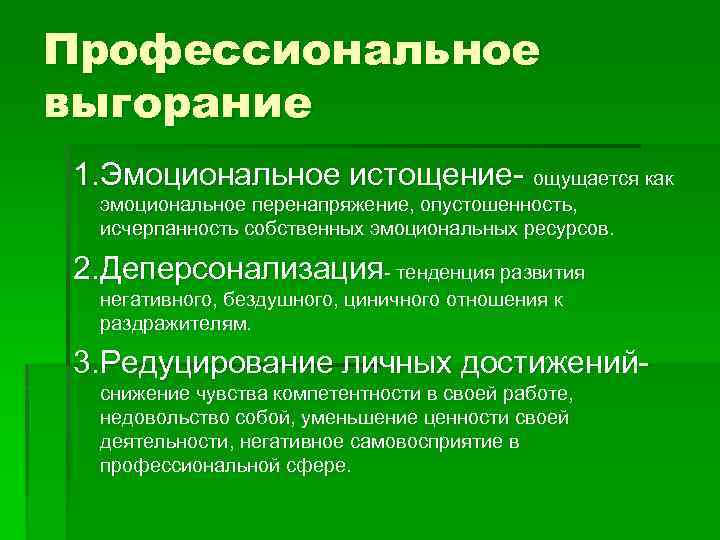 Профессиональное выгорание

1.Эмоциональное истощение- ощущается как эмоциональное перенапряжение, опустошенность, исчерпанность собственных эмоциональных ресурсов.

2.Деперсонализация- тенденция развития негативного, бездушного, циничного отношения к раздражителям.

3.Редуцирование личных достижений- снижение чувства компетентности в своей работе, недовольство собой, уменьшение ценности своей деятельности, негативное самовосприятие в профессиональной сфере.